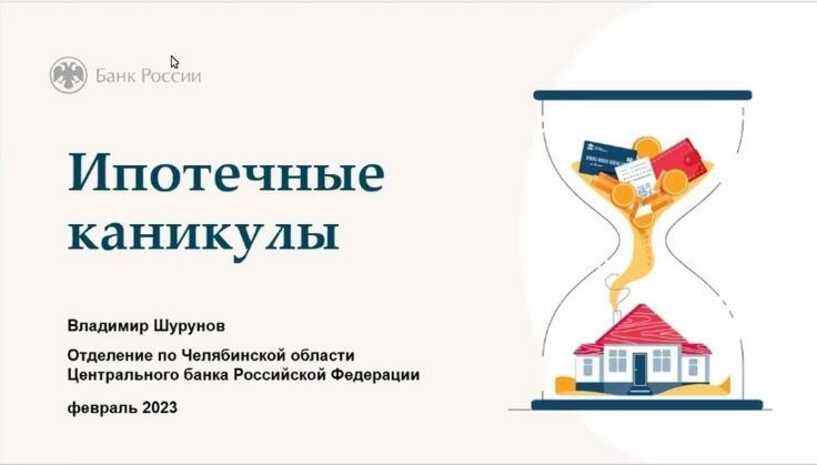 Банк России

Ипотечные каникулы

Владимир Шурунов

Отделение по Челябинской области Центрального банка Российской Федерации

февраль 2023